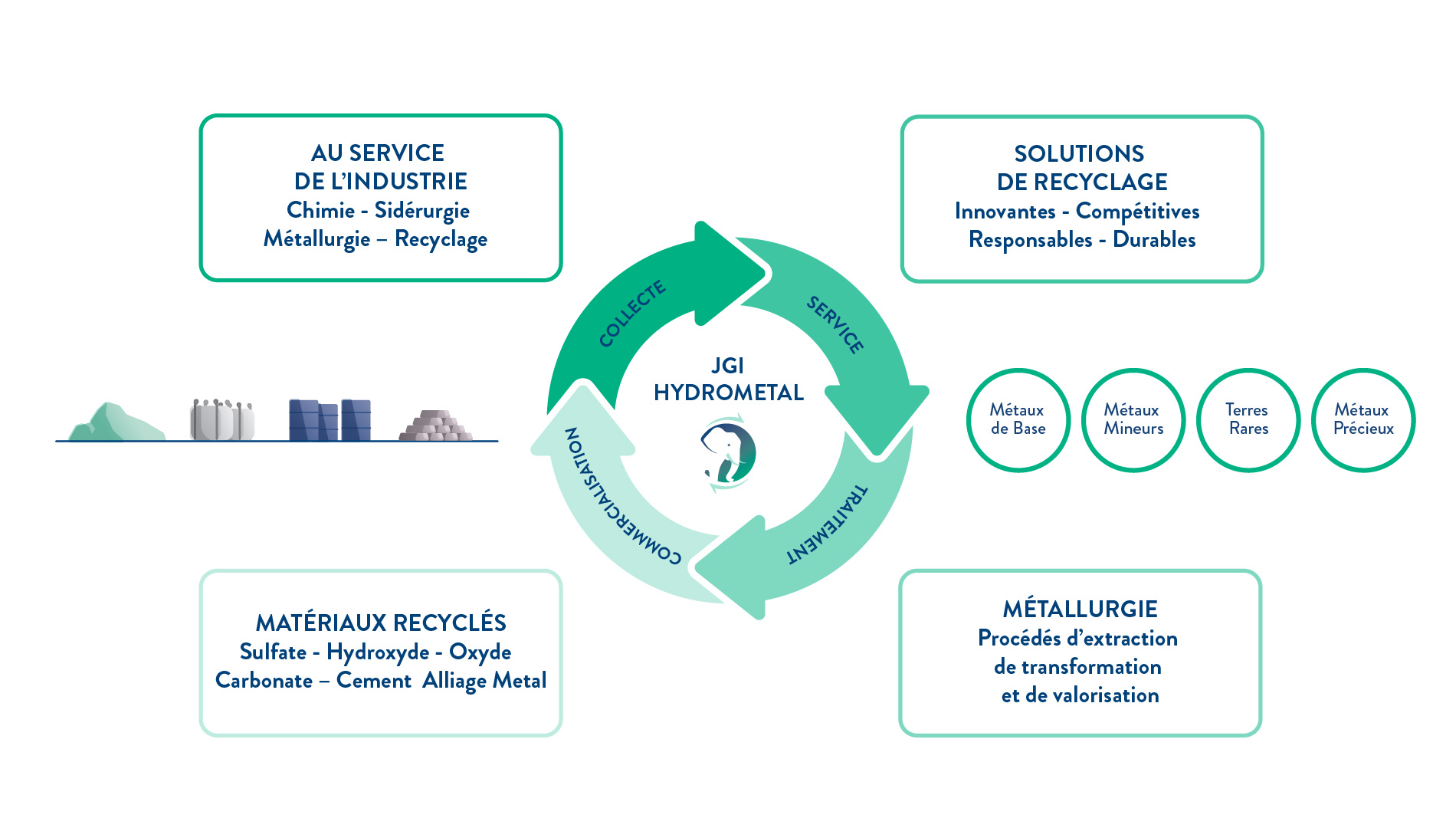 AU SERVICE
DE L'INDUSTRIE
Chimie - Sidérurgie
Métallurgie – Recyclage

SOLUTIONS
DE RECYCLAGE
Innovantes - Compétitives
Responsables - Durables

COLLECTE

SERVICE

JGI
HYDROMETAL

TRAITEMENT

COMMERCIALISATION

Métaux de Base

Métaux Mineurs

Terres Rares

Métaux Précieux

MATÉRIAUX RECYCLÉS
Sulfate - Hydroxyde - Oxyde
Carbonate – Cement Alliage Metal

MÉTALLURGIE
Procédés d'extraction
de transformation
et de valorisation